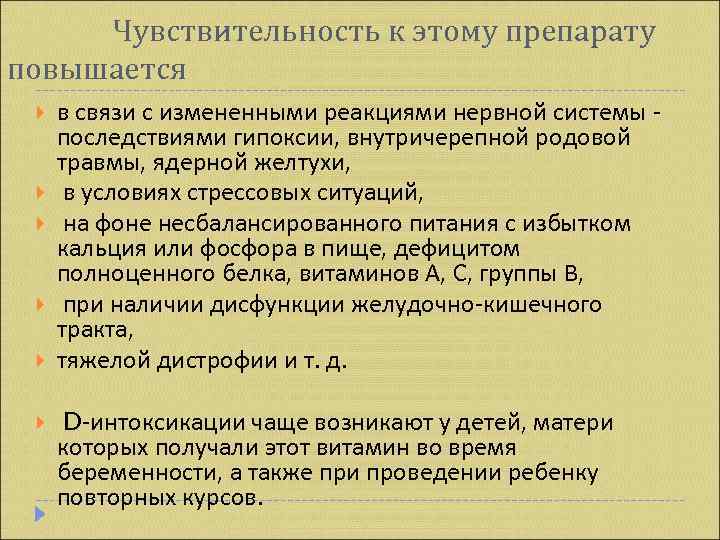 Чувствительность к этому препарату повышается

в связи с измененными реакциями нервной системы - последствиями гипоксии, внутричерепной родовой травмы, ядерной желтухи,

в условиях стрессовых ситуаций,

на фоне несбалансированного питания с избытком кальция или фосфора в пище, дефицитом полноценного белка, витаминов А, С, группы В,

при наличии дисфункции желудочно-кишечного тракта,

тяжелой дистрофии и т. д.

D-интоксикации чаще возникают у детей, матери которых получали этот витамин во время беременности, а также при проведении ребенку повторных курсов.